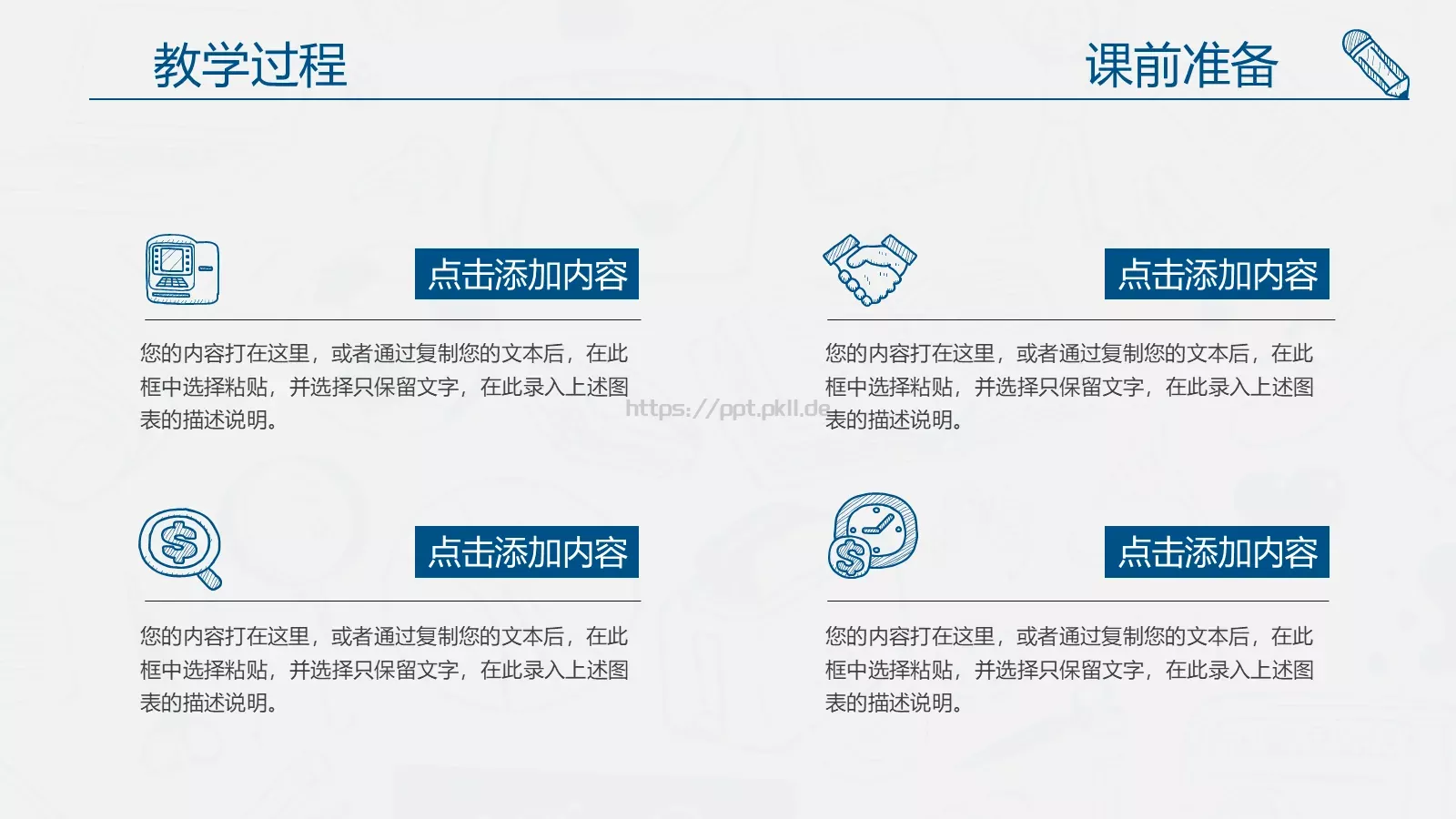 教学过程

课前准备

点击添加内容

您的内容打在这里，或者通过复制您的文本后，在此框中选择粘贴，并选择只保留文字，在此录入上述图表的描述说明。

点击添加内容

您的内容打在这里，或者通过复制您的文本后，在此框中选择粘贴，并选择只保留文字，在此录入上述图表的描述说明。

https://ppt.pkll.de

点击添加内容

您的内容打在这里，或者通过复制您的文本后，在此框中选择粘贴，并选择只保留文字，在此录入上述图表的描述说明。

点击添加内容

您的内容打在这里，或者通过复制您的文本后，在此框中选择粘贴，并选择只保留文字，在此录入上述图表的描述说明。